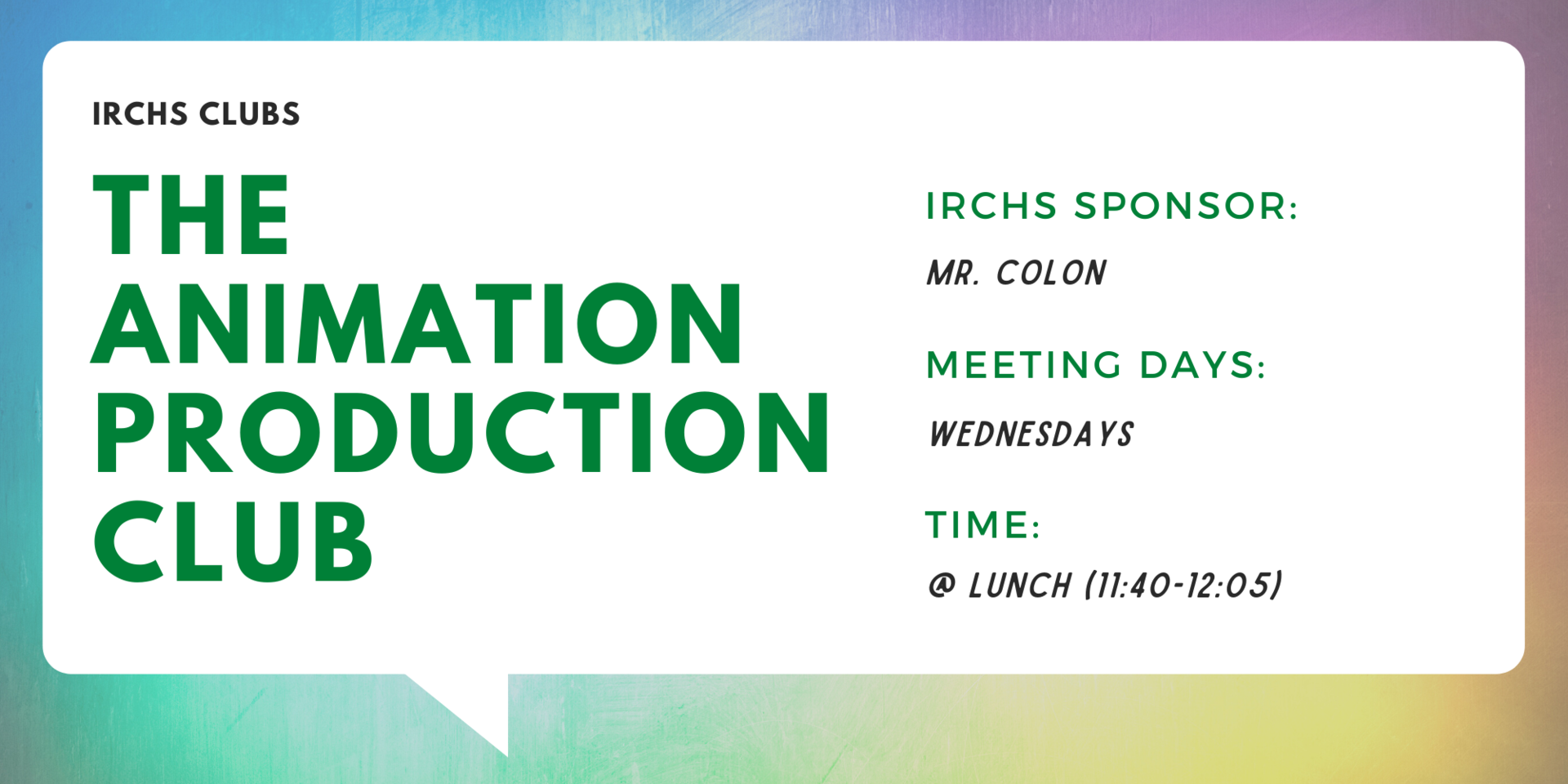 IRCHS CLUBS

THE ANIMATION PRODUCTION CLUB

IRCHS SPONSOR:

MR. COLON

MEETING DAYS:

WEDNESDAYS

TIME:

@ LUNCH (11:40-12:05)